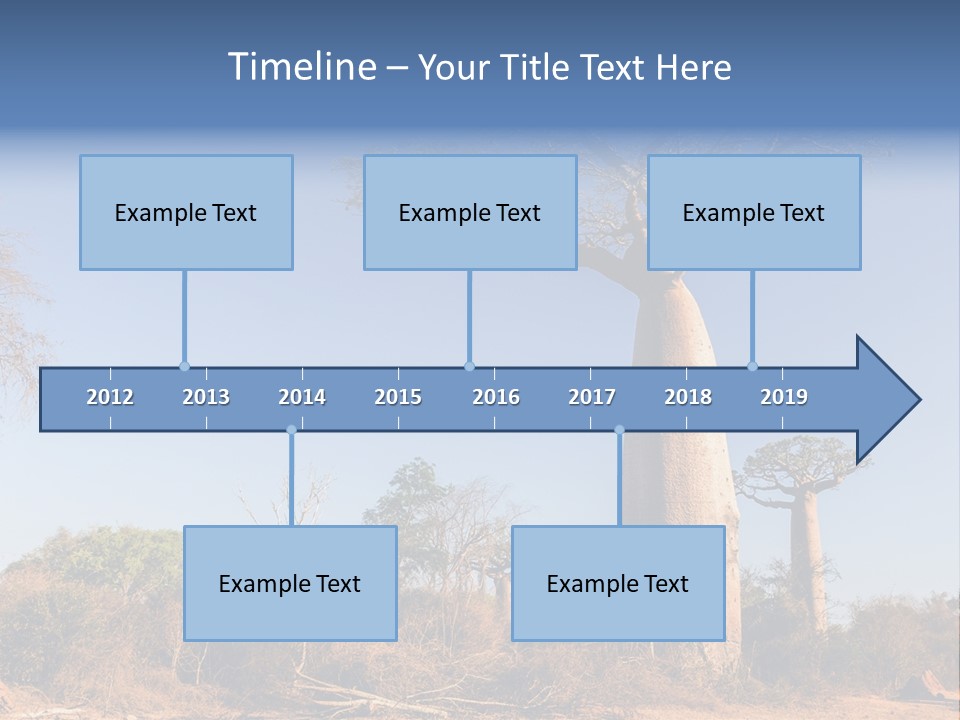 Timeline – Your Title Text Here

Example Text

Example Text

Example Text

2012 2013 2014 2015 2016 2017 2018 2019

Example Text

Example Text